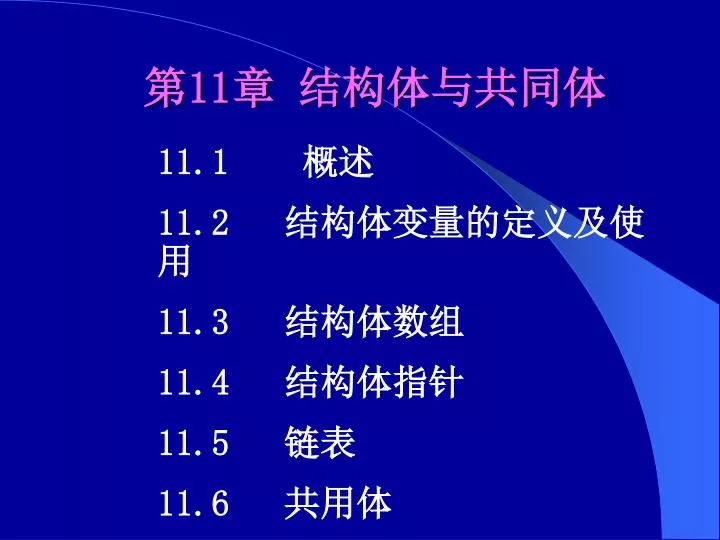 第11章 结构体与共同体

11.1 概述

11.2 结构体变量的定义及使用

11.3 结构体数组

11.4 结构体指针

11.5 链表

11.6 共用体